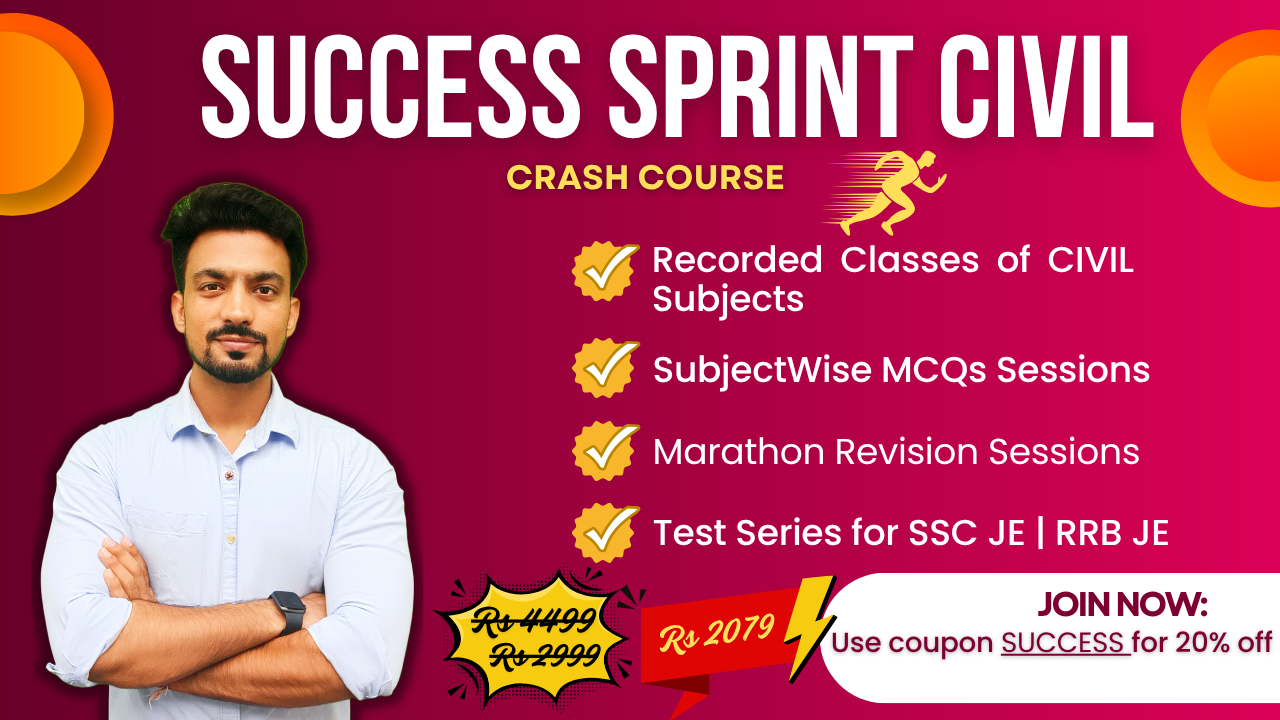 SUCCESS SPRINT CIVIL

CRASH COURSE

Recorded Classes of CIVIL Subjects

SubjectWise MCQs Sessions

Marathon Revision Sessions

Test Series for SSC JE | RRB JE

Rs 4499
Rs 2999

Rs 2079

JOIN NOW:
Use coupon SUCCESS for 20% off